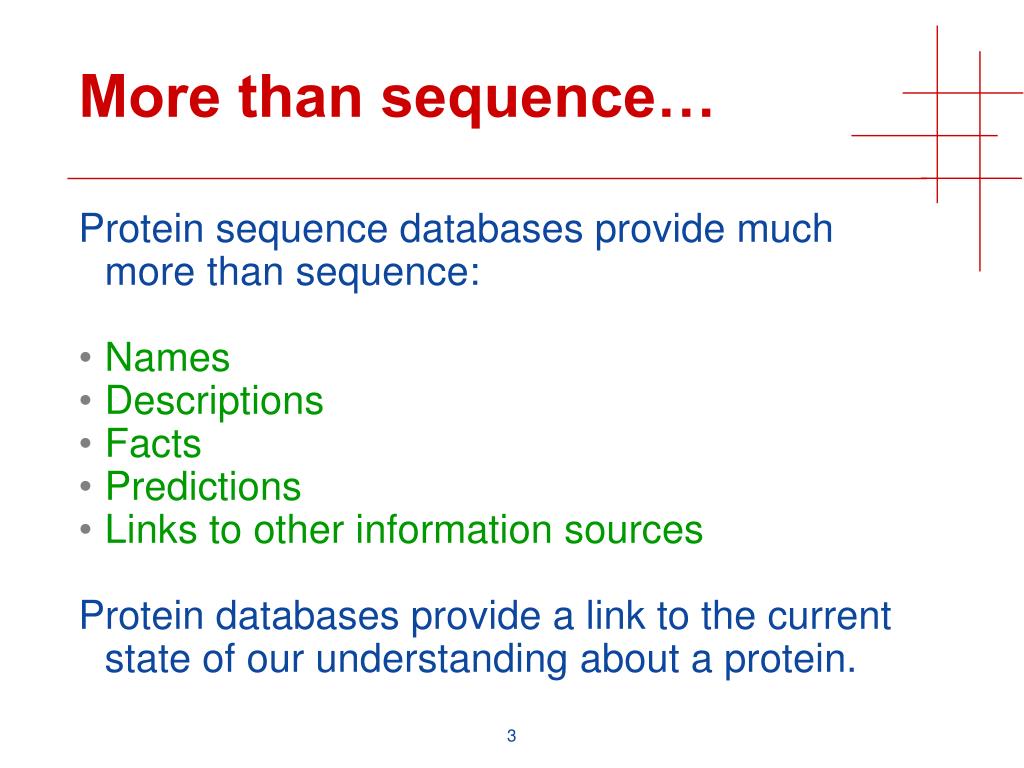 More than sequence…

Protein sequence databases provide much more than sequence:

• Names
• Descriptions
• Facts
• Predictions
• Links to other information sources

Protein databases provide a link to the current state of our understanding about a protein.

3